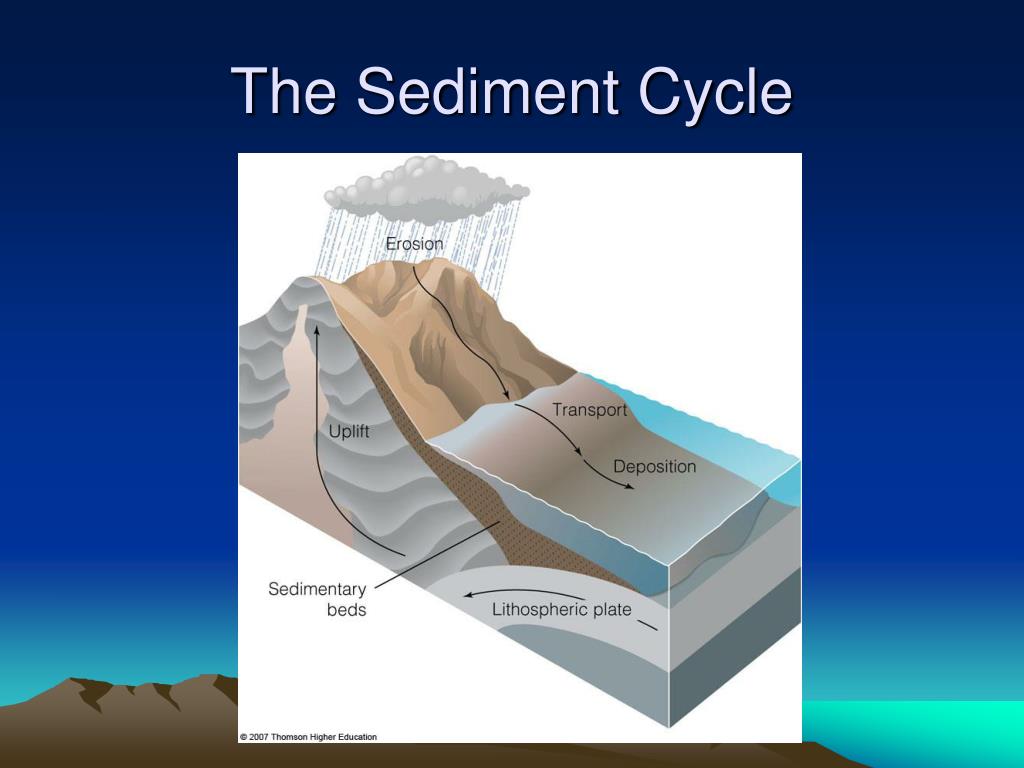 The Sediment Cycle

Erosion

Transport

Uplift

Deposition

Sedimentary beds

Lithospheric plate

© 2007 Thomson Higher Education